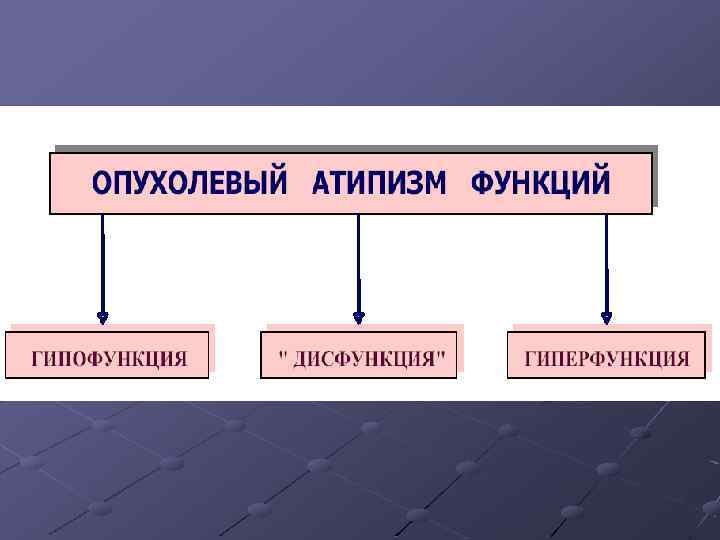 ОПУХОЛЕВЫЙ АТИПИЗМ ФУНКЦИЙ

ГИПОФУНКЦИЯ

" ДИСФУНКЦИЯ"

ГИПЕРФУНКЦИЯ